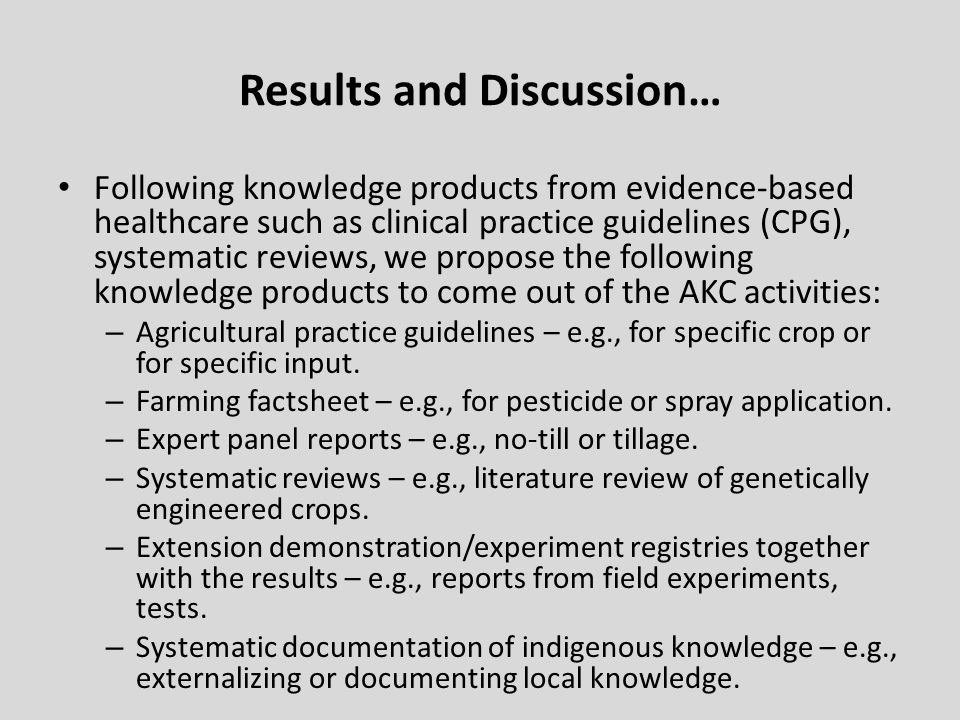 Results and Discussion…

• Following knowledge products from evidence-based healthcare such as clinical practice guidelines (CPG), systematic reviews, we propose the following knowledge products to come out of the AKC activities:
– Agricultural practice guidelines – e.g., for specific crop or for specific input.
– Farming factsheet – e.g., for pesticide or spray application.
– Expert panel reports – e.g., no-till or tillage.
– Systematic reviews – e.g., literature review of genetically engineered crops.
– Extension demonstration/experiment registries together with the results – e.g., reports from field experiments, tests.
– Systematic documentation of indigenous knowledge – e.g., externalizing or documenting local knowledge.